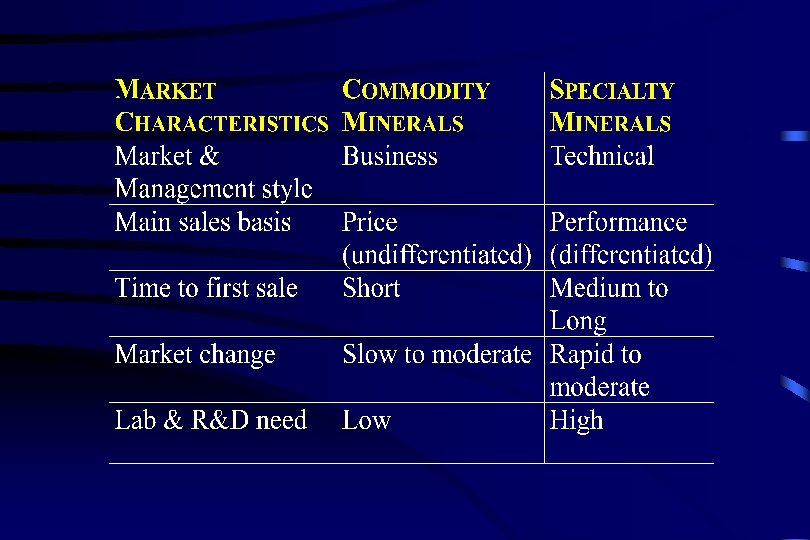 | MARKET CHARACTERISTICS | COMMODITY MINERALS | SPECIALTY MINERALS |
|---|---|---|
| Market & Management style | Business | Technical |
| Main sales basis | Price (undifferentiated) | Performance (differentiated) |
| Time to first sale | Short | Medium to Long |
| Market change | Slow to moderate | Rapid to moderate |
| Lab & R&D need | Low | High |